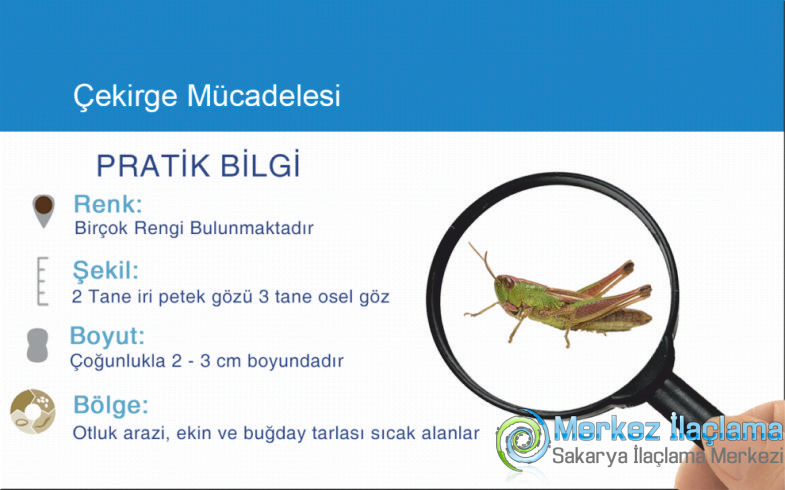 Çekirge Mücadelesi

PRATİK BİLGİ

Renk:
Birçok Rengi Bulunmaktadır

Şekil:
2 Tane iri petek gözü 3 tane osel göz

Boyut:
Çoğunlukla 2 - 3 cm boyundadır

Bölge:
Otluk arazi, ekin ve buğday tarlası sıcak alanlar

Merkez İlaçlama
Sakarya İlaçlama Merkezi